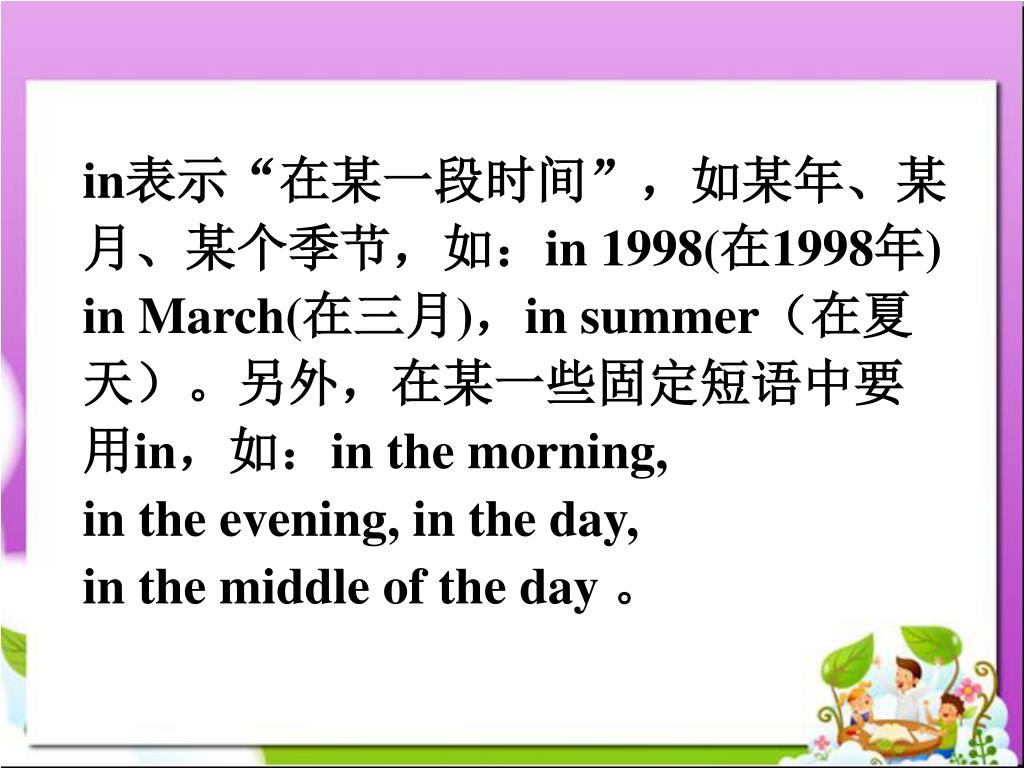 in表示“在某一段时间”，如某年、某月、某个季节，如：in 1998(在1998年) in March(在三月)，in summer（在夏天）。另外，在某一些固定短语中要用in，如：in the morning,
in the evening, in the day,
in the middle of the day 。